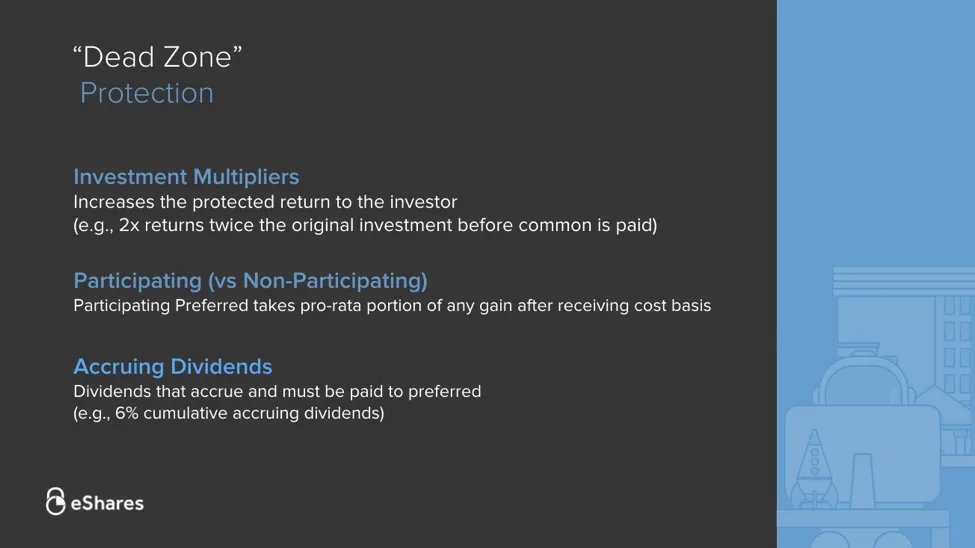 “Dead Zone”
Protection

Investment Multipliers
Increases the protected return to the investor
(e.g., 2x returns twice the original investment before common is paid)

Participating (vs Non-Participating)
Participating Preferred takes pro-rata portion of any gain after receiving cost basis

Accruing Dividends
Dividends that accrue and must be paid to preferred
(e.g., 6% cumulative accruing dividends)

eShares